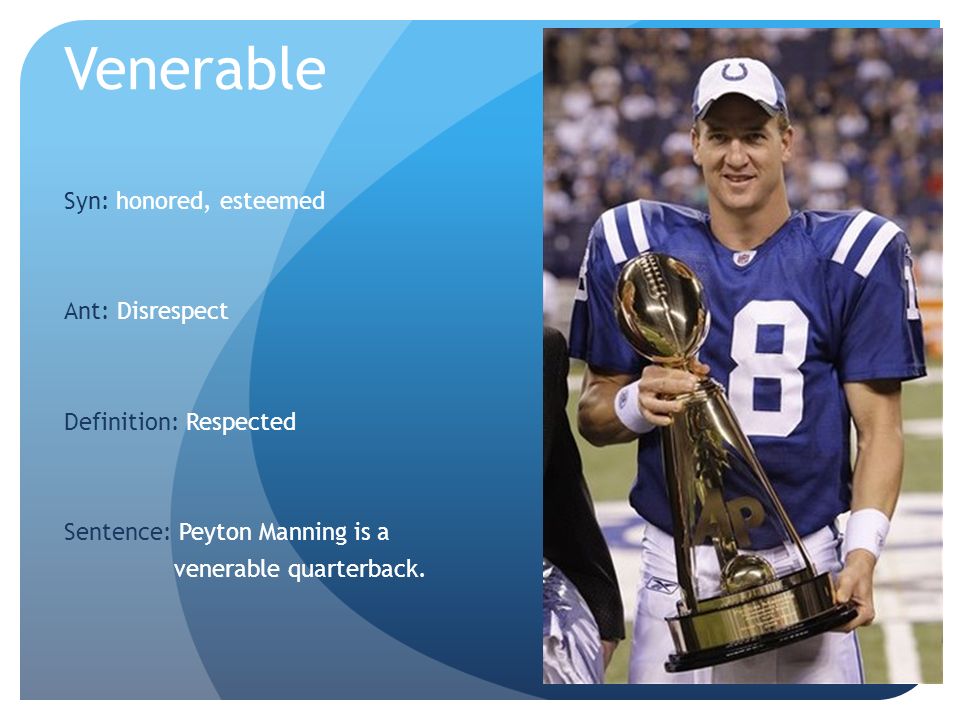 Venerable

Syn: honored, esteemed

Ant: Disrespect

Definition: Respected

Sentence: Peyton Manning is a venerable quarterback.

8

AP